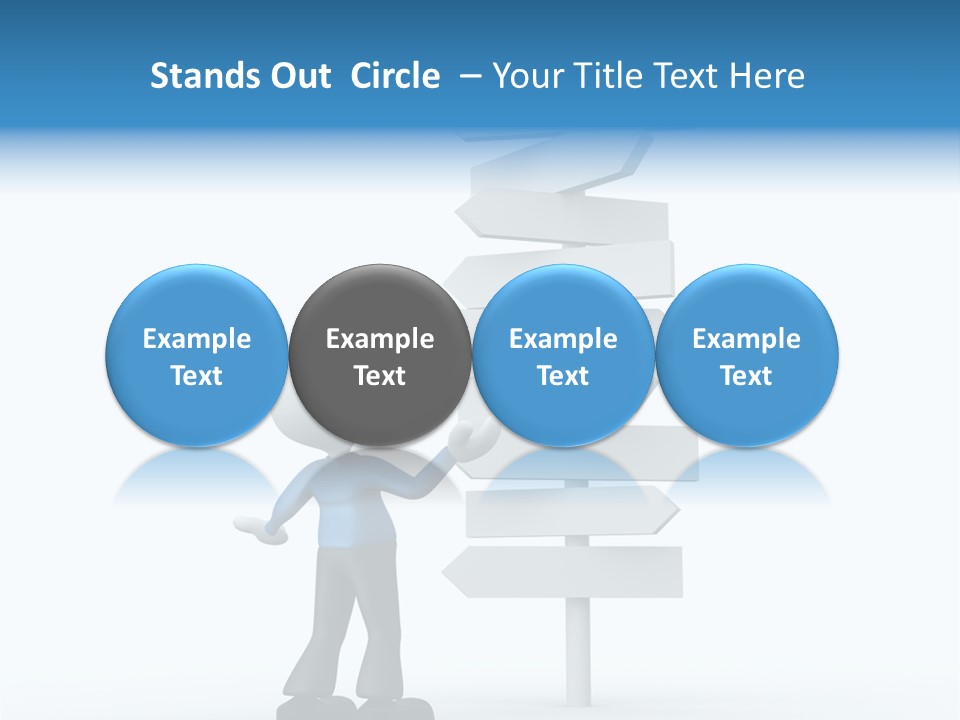 Stands Out Circle – Your Title Text Here

Example Text

Example Text

Example Text

Example Text